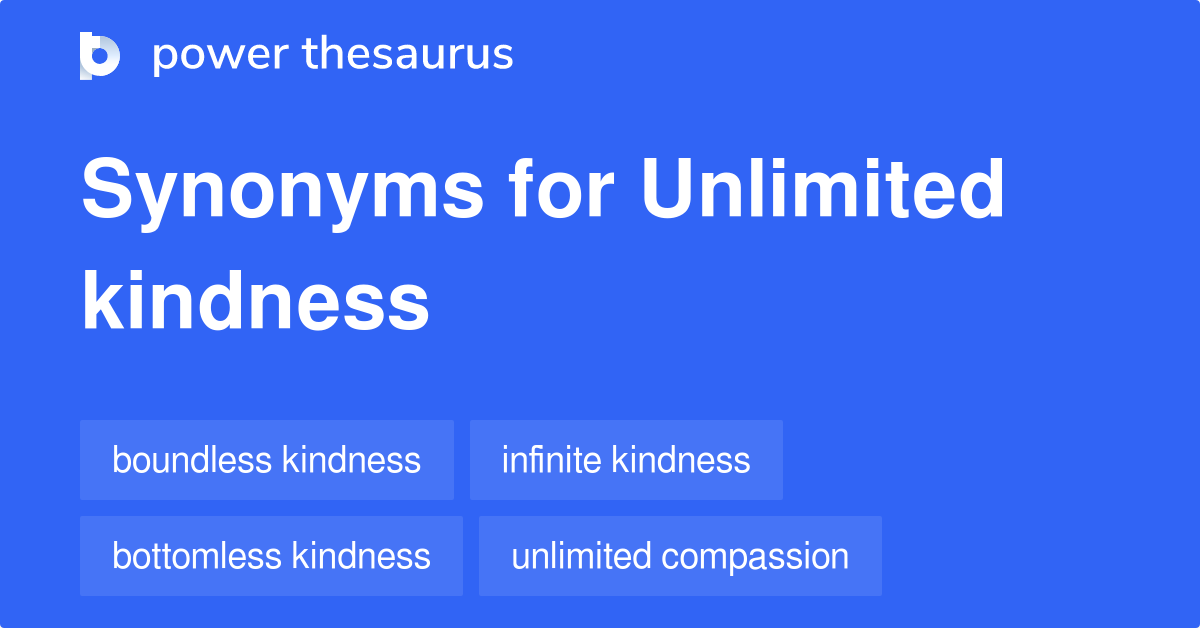 power thesaurus

Synonyms for Unlimited kindness

boundless kindness

infinite kindness

bottomless kindness

unlimited compassion